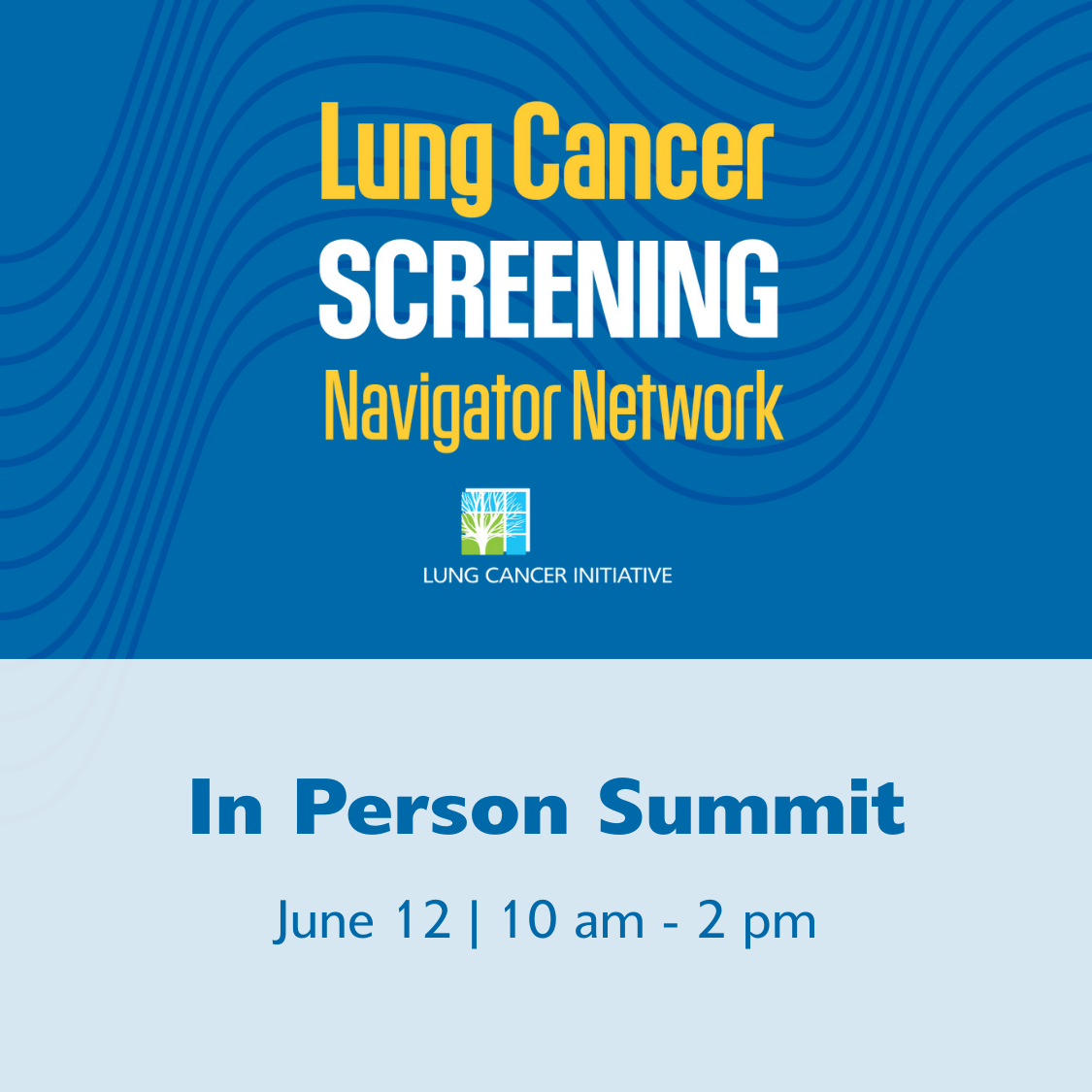 Lung Cancer
SCREENING
Navigator Network

LUNG CANCER INITIATIVE

In Person Summit

June 12 | 10 am - 2 pm